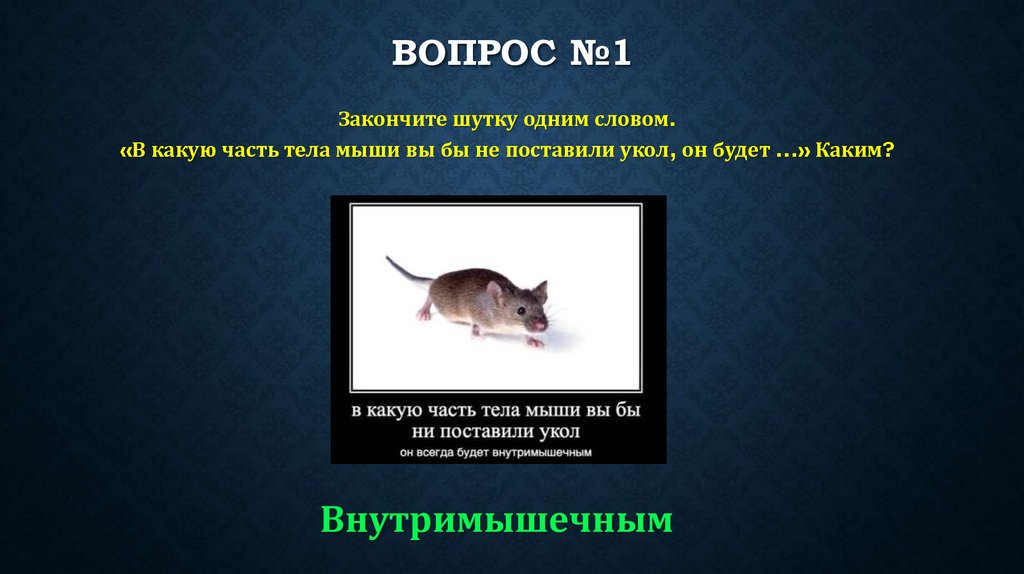 ВОПРОС №1

Закончите шутку одним словом.
«В какую часть тела мыши вы бы не поставили укол, он будет …» Каким?

в какую часть тела мыши вы бы ни поставили укол

он всегда будет внутримышечным

Внутримышечным